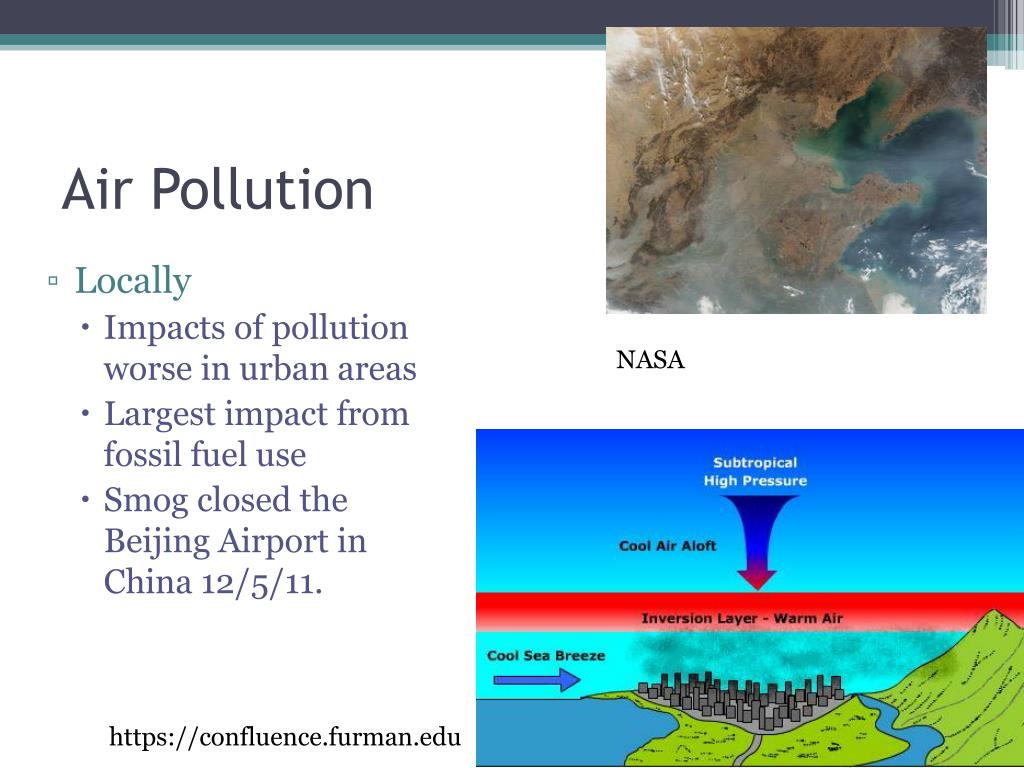 Air Pollution

▫ Locally

• Impacts of pollution worse in urban areas

• Largest impact from fossil fuel use

• Smog closed the Beijing Airport in China 12/5/11.

NASA

Subtropical High Pressure

Cool Air Aloft

Inversion Layer - Warm Air

Cool Sea Breeze

https://confluence.furman.edu